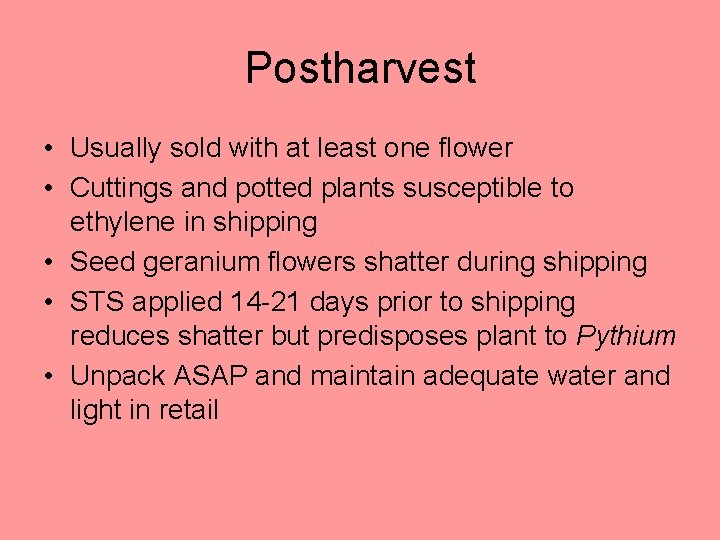 Postharvest

• Usually sold with at least one flower
• Cuttings and potted plants susceptible to ethylene in shipping
• Seed geranium flowers shatter during shipping
• STS applied 14-21 days prior to shipping reduces shatter but predisposes plant to Pythium
• Unpack ASAP and maintain adequate water and light in retail